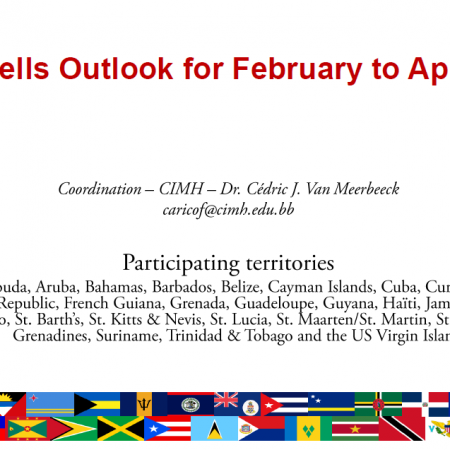 ells Outlook for February to Ap

Coordination – CIMH – Dr. Cédric J. Van Meerbeeck
caricof@cimh.edu.bb

Participating territories
buda, Aruba, Bahamas, Barbados, Belize, Cayman Islands, Cuba, Cur
Republic, French Guiana, Grenada, Guadeloupe, Guyana, Haïti, Jam
o, St. Barth's, St. Kitts & Nevis, St. Lucia, St. Maarten/St. Martin, St
Grenadines, Suriname, Trinidad & Tobago and the US Virgin Islan